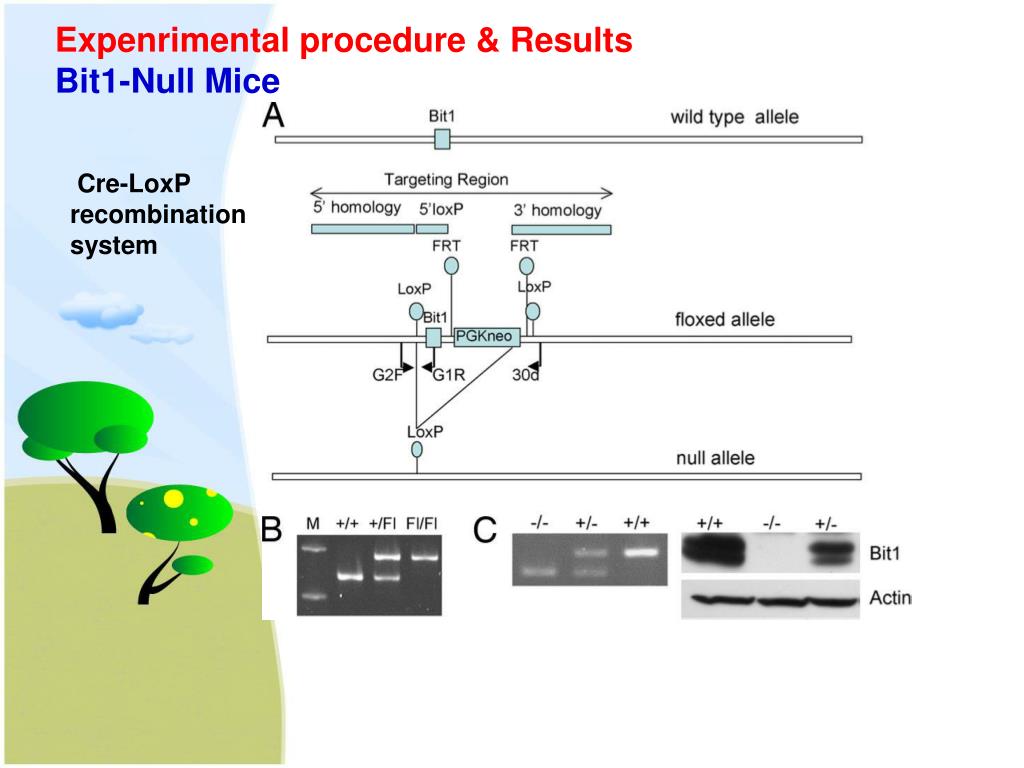 Expenrimental procedure & Results
Bit1-Null Mice

Cre-LoxP recombination system

A

Bit1

wild type allele

Targeting Region

5' homology

5'loxP

3' homology

FRT

FRT

LoxP

LoxP

Bit1

PGKneo

floxed allele

G2F

G1R

30d

LoxP

null allele

B

M

+/+

+/Fl

Fl/Fl

C

-/-

+/-

+/+

+/+

-/-

+/-

Bit1

Actin